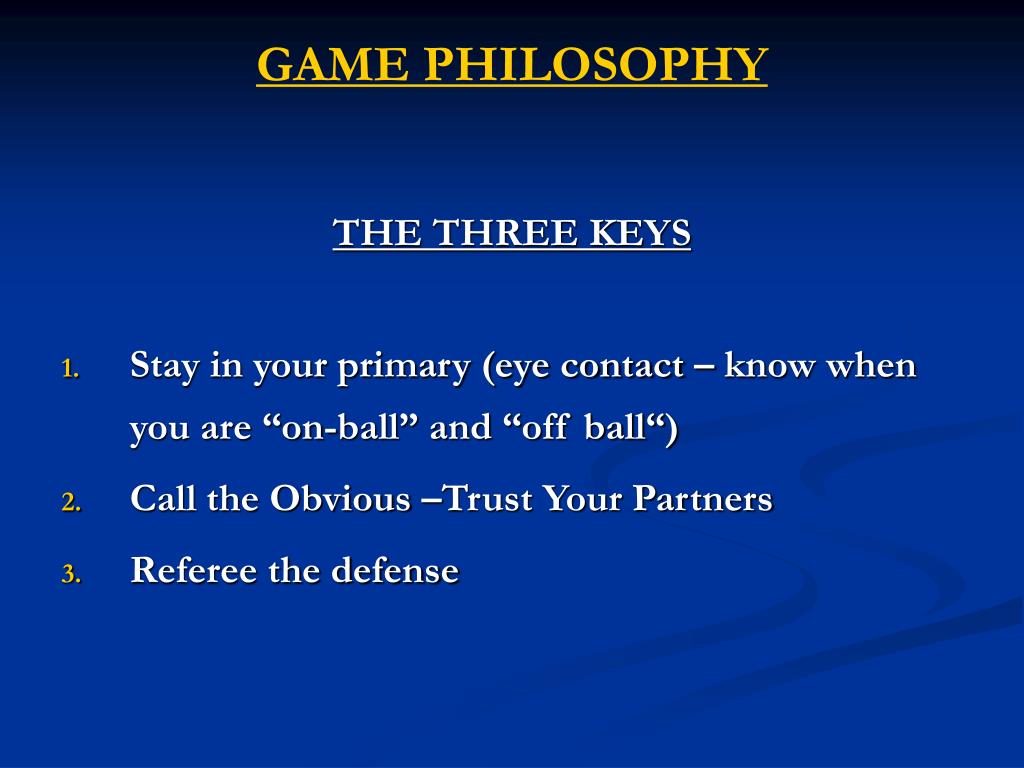 GAME PHILOSOPHY

THE THREE KEYS

1. Stay in your primary (eye contact – know when you are “on-ball” and “off ball“)
2. Call the Obvious –Trust Your Partners
3. Referee the defense